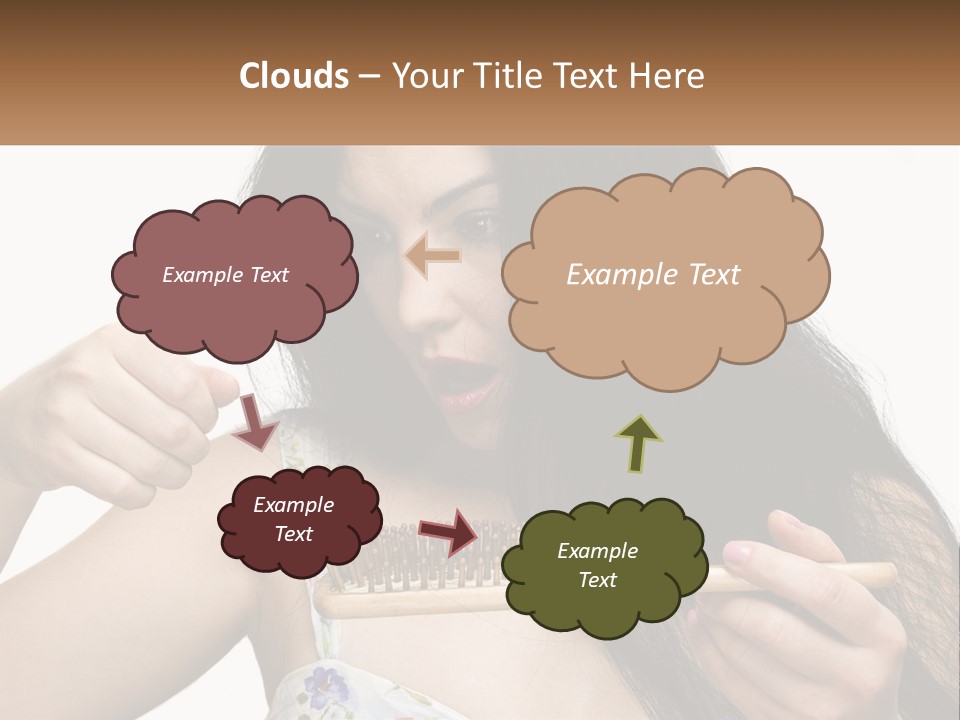 Clouds – Your Title Text Here

Example Text

Example Text

Example Text

Example Text